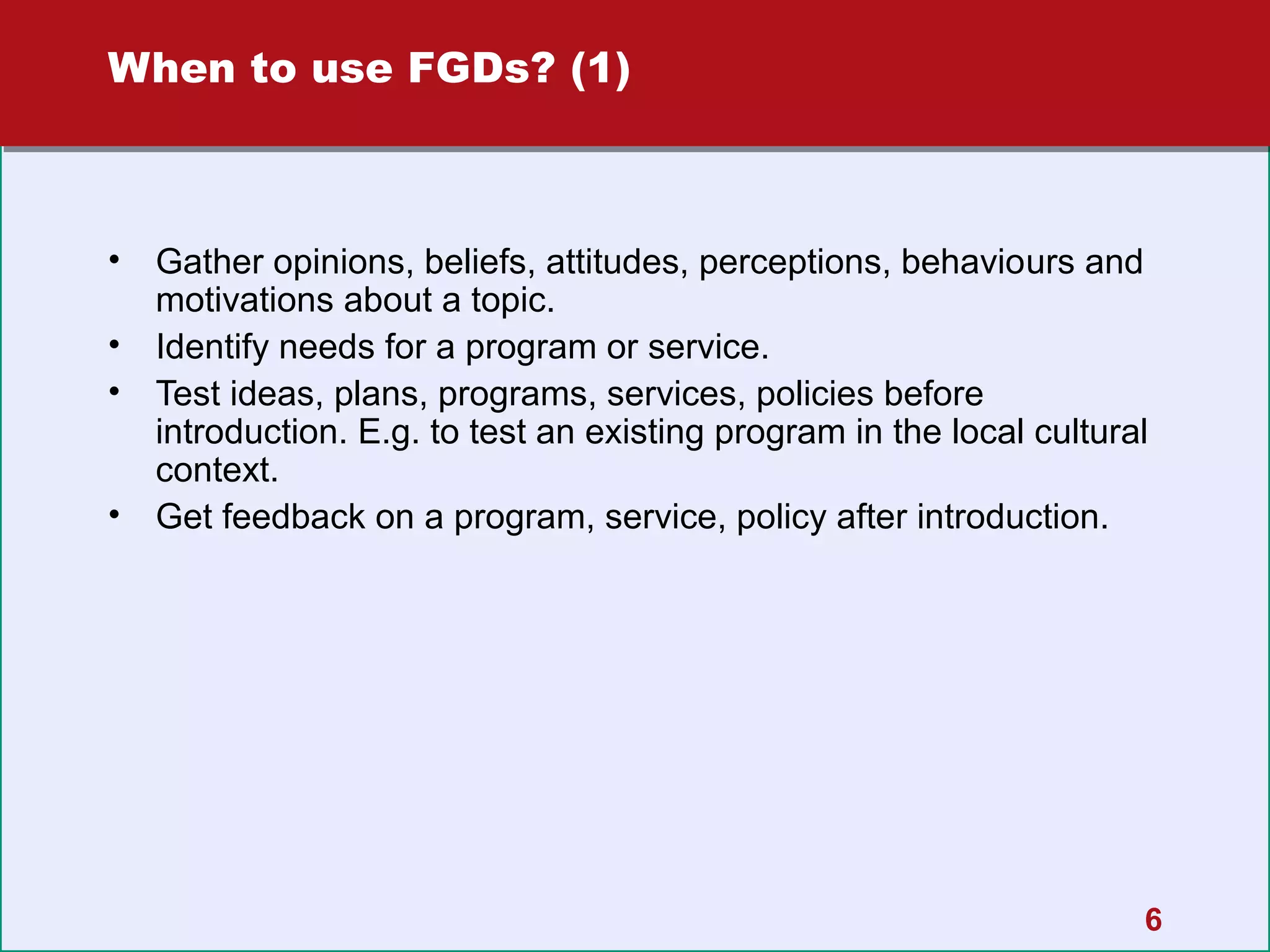 When to use FGDs? (1)

• Gather opinions, beliefs, attitudes, perceptions, behaviours and motivations about a topic.
• Identify needs for a program or service.
• Test ideas, plans, programs, services, policies before introduction. E.g. to test an existing program in the local cultural context.
• Get feedback on a program, service, policy after introduction.

6